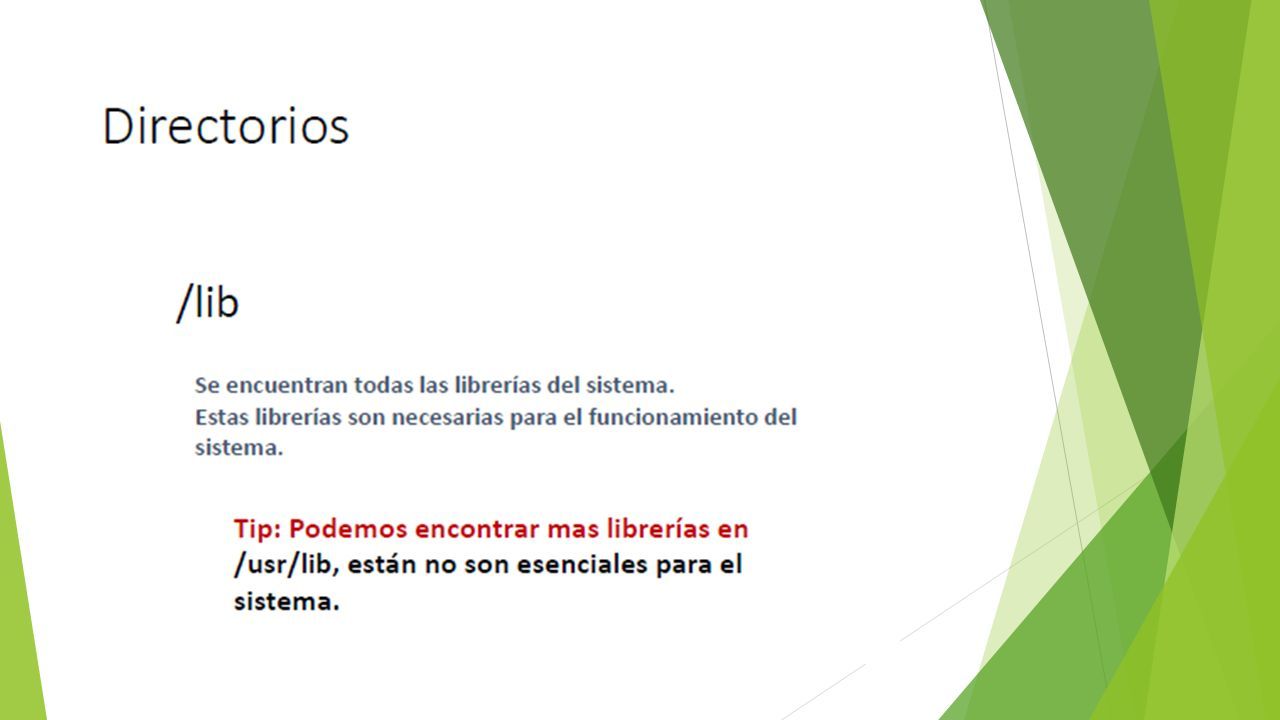 Directorios

/lib

Se encuentran todas las librerías del sistema.
Estas librerías son necesarias para el funcionamiento del sistema.

Tip: Podemos encontrar mas librerías en /usr/lib, están no son esenciales para el sistema.